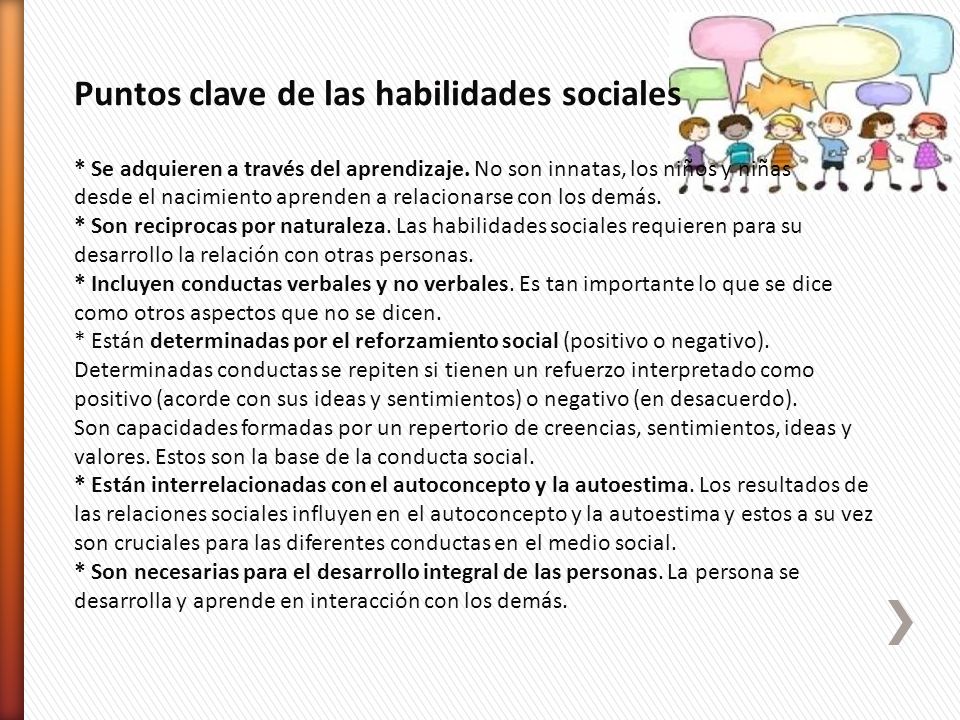 Puntos clave de las habilidades sociales

* Se adquieren a través del aprendizaje. No son innatas, los niños y niñas desde el nacimiento aprenden a relacionarse con los demás.
* Son reciprocas por naturaleza. Las habilidades sociales requieren para su desarrollo la relación con otras personas.
* Incluyen conductas verbales y no verbales. Es tan importante lo que se dice como otros aspectos que no se dicen.
* Están determinadas por el reforzamiento social (positivo o negativo). Determinadas conductas se repiten si tienen un refuerzo interpretado como positivo (acorde con sus ideas y sentimientos) o negativo (en desacuerdo).
Son capacidades formadas por un repertorio de creencias, sentimientos, ideas y valores. Estos son la base de la conducta social.
* Están interrelacionadas con el autoconcepto y la autoestima. Los resultados de las relaciones sociales influyen en el autoconcepto y la autoestima y estos a su vez son cruciales para las diferentes conductas en el medio social.
* Son necesarias para el desarrollo integral de las personas. La persona se desarrolla y aprende en interacción con los demás.